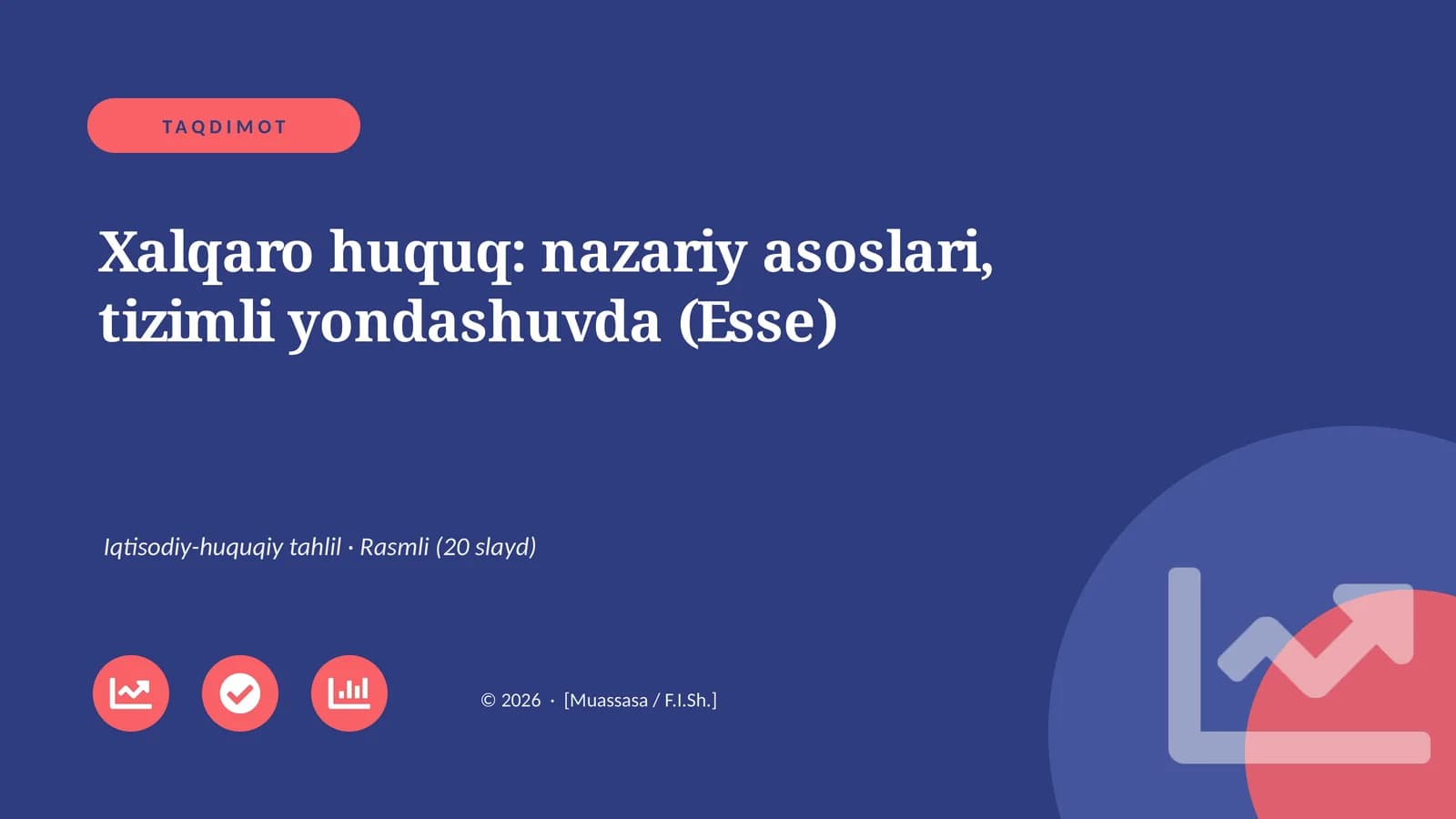 TAQDIMOT

Xalqaro huquq: nazariy asoslari, tizimli yondashuvda (Esse)

Iqtisodiy-huquqiy tahlil · Rasmli (20 slayd)

© 2026 · [Muassasa / F.I.Sh.]